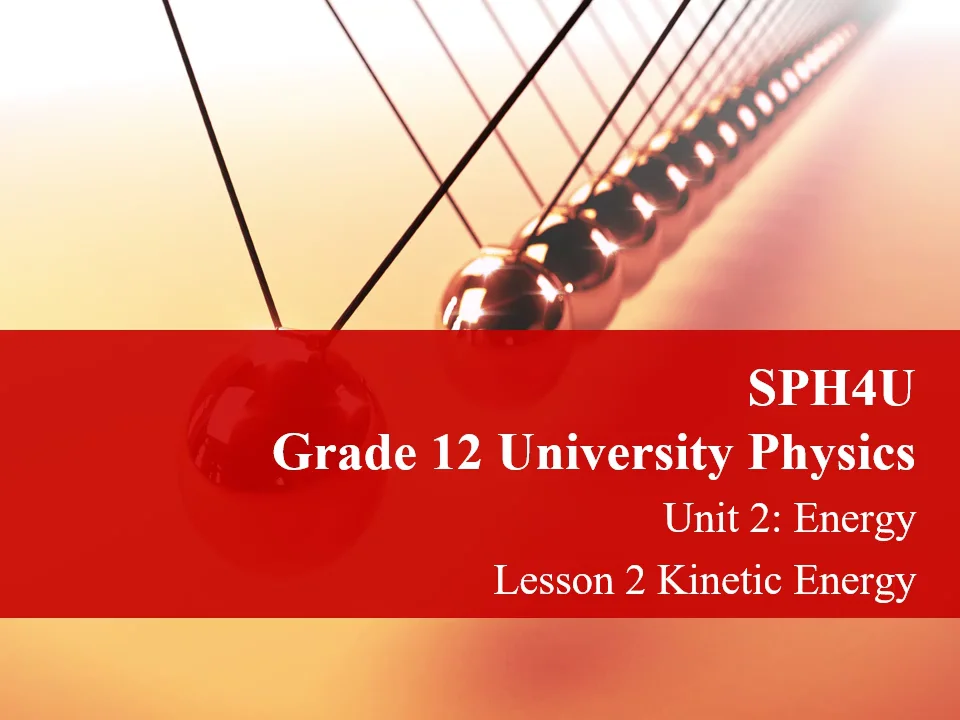 SPH4U
Grade 12 University Physics
Unit 2: Energy
Lesson 2 Kinetic Energy